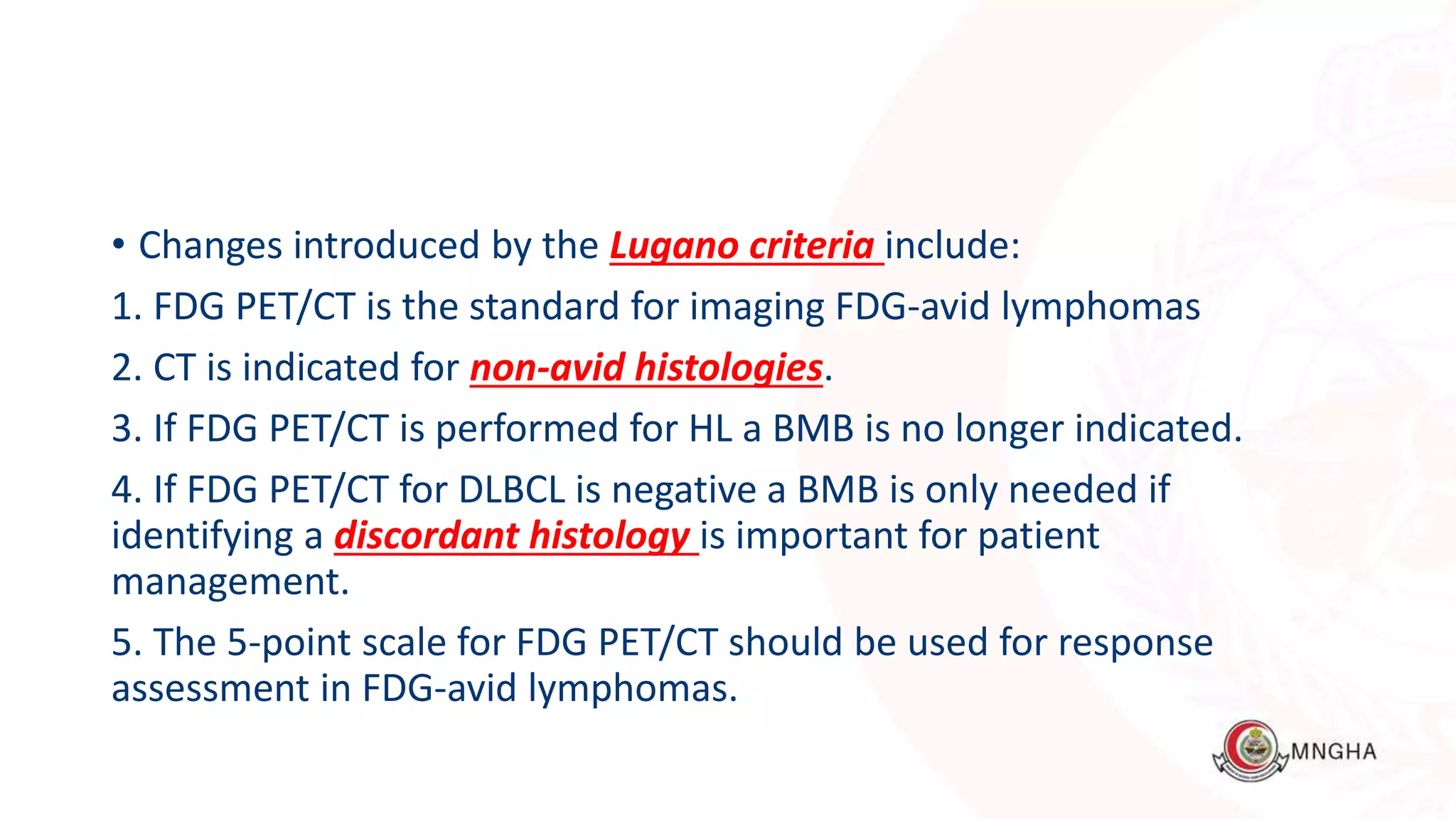 • Changes introduced by the Lugano criteria include:

1. FDG PET/CT is the standard for imaging FDG-avid lymphomas

2. CT is indicated for non-avid histologies.

3. If FDG PET/CT is performed for HL a BMB is no longer indicated.

4. If FDG PET/CT for DLBCL is negative a BMB is only needed if identifying a discordant histology is important for patient management.

5. The 5-point scale for FDG PET/CT should be used for response assessment in FDG-avid lymphomas.

MNGHA